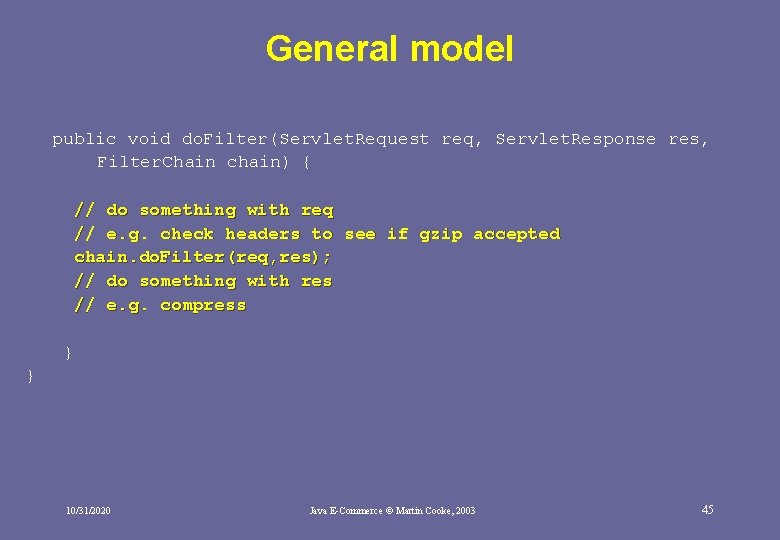 General model

public void doFilter(ServletRequest req, ServletResponse res, FilterChain chain) {

// do something with req
// e.g. check headers to see if gzip accepted
chain.doFilter(req,res);
// do something with res
// e.g. compress

}
}

10/31/2020

Java E-Commerce © Martin Cooke, 2003

45